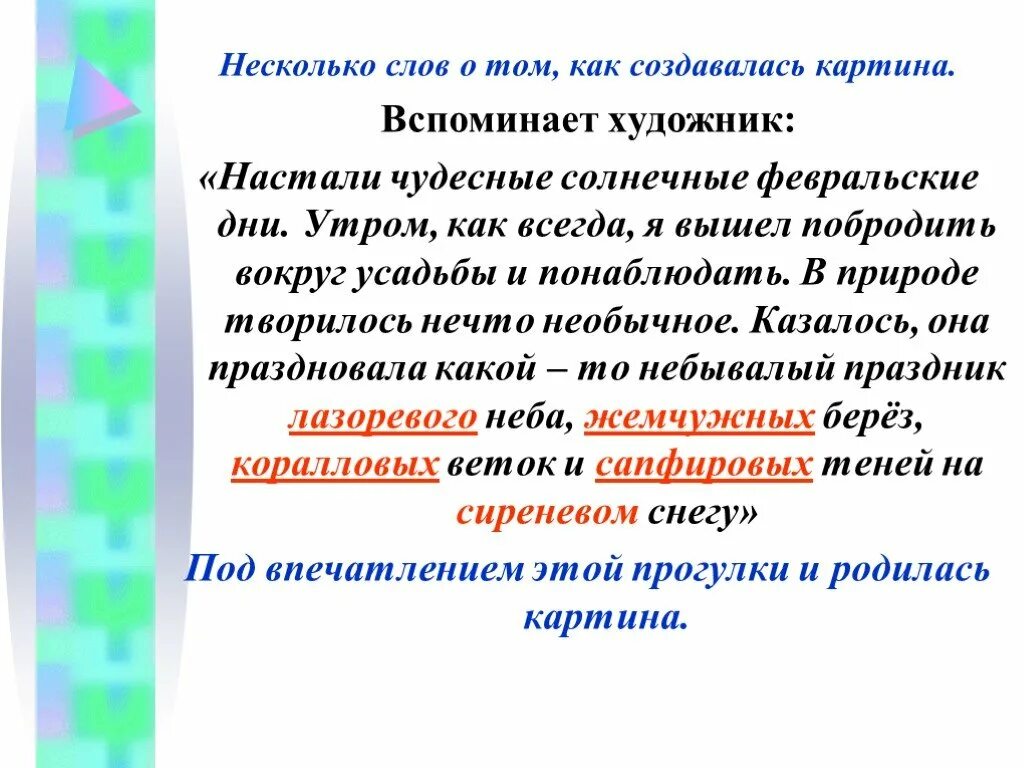 Несколько слов о том, как создавалась картина.

Вспоминает художник:

«Настали чудесные солнечные февральские дни. Утром, как всегда, я вышел побродить вокруг усадьбы и понаблюдать. В природе творилось нечто необычное. Казалось, она праздновала какой – то небывалый праздник лазоревого неба, жемчужных берёз, коралловых веток и сапфировых теней на сиреневом снегу»

Под впечатлением этой прогулки и родилась картина.